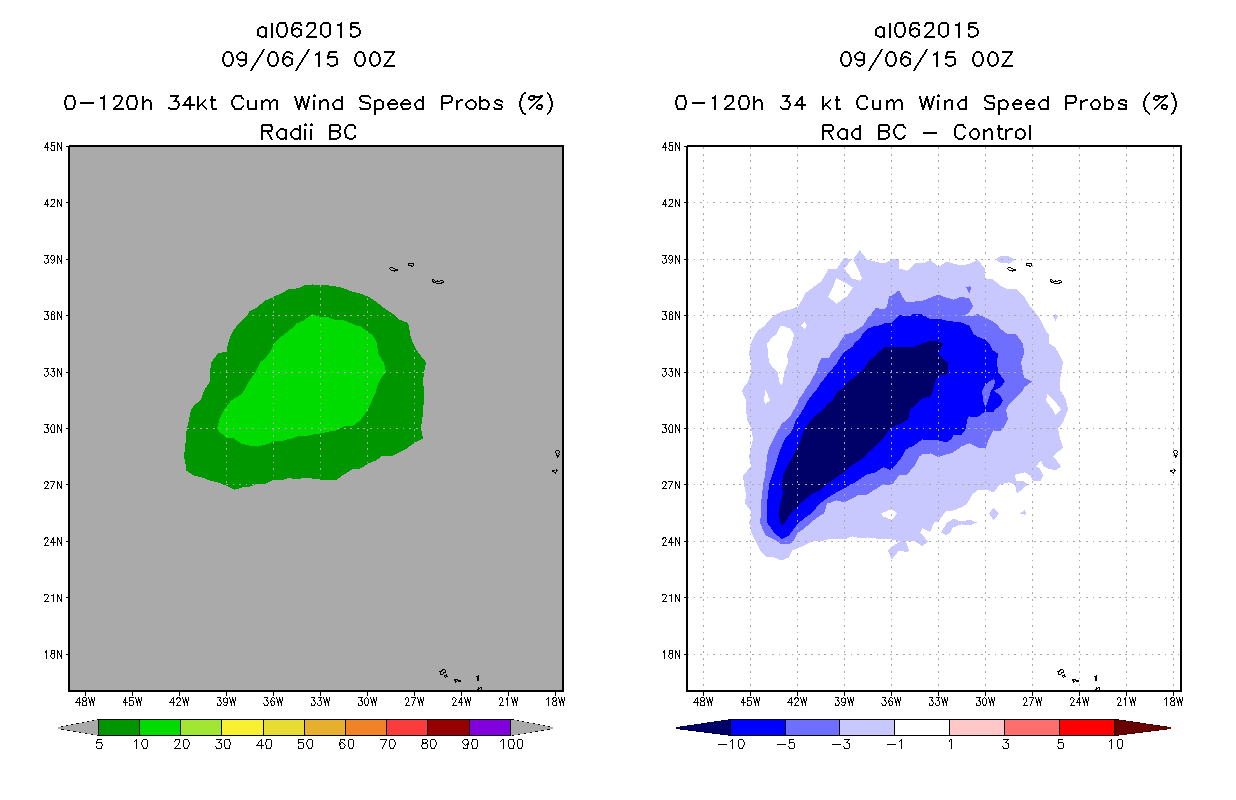 al062015
09/06/15 00Z
0-120h 34kt Cum Wind Speed Probs (%)
Radii BC

45N
42N
39N
36N
33N
30N
27N
24N
21N
18N

48W 45W 42W 39W 36W 33W 30W 27W 24W 21W 18W

5 10 20 30 40 50 60 70 80 90 100

al062015
09/06/15 00Z
0-120h 34 kt Cum Wind Speed Probs (%)
Rad BC - Control

45N
42N
39N
36N
33N
30N
27N
24N
21N
18N

48W 45W 42W 39W 36W 33W 30W 27W 24W 21W 18W

-10 -5 -3 -1 1 3 5 10